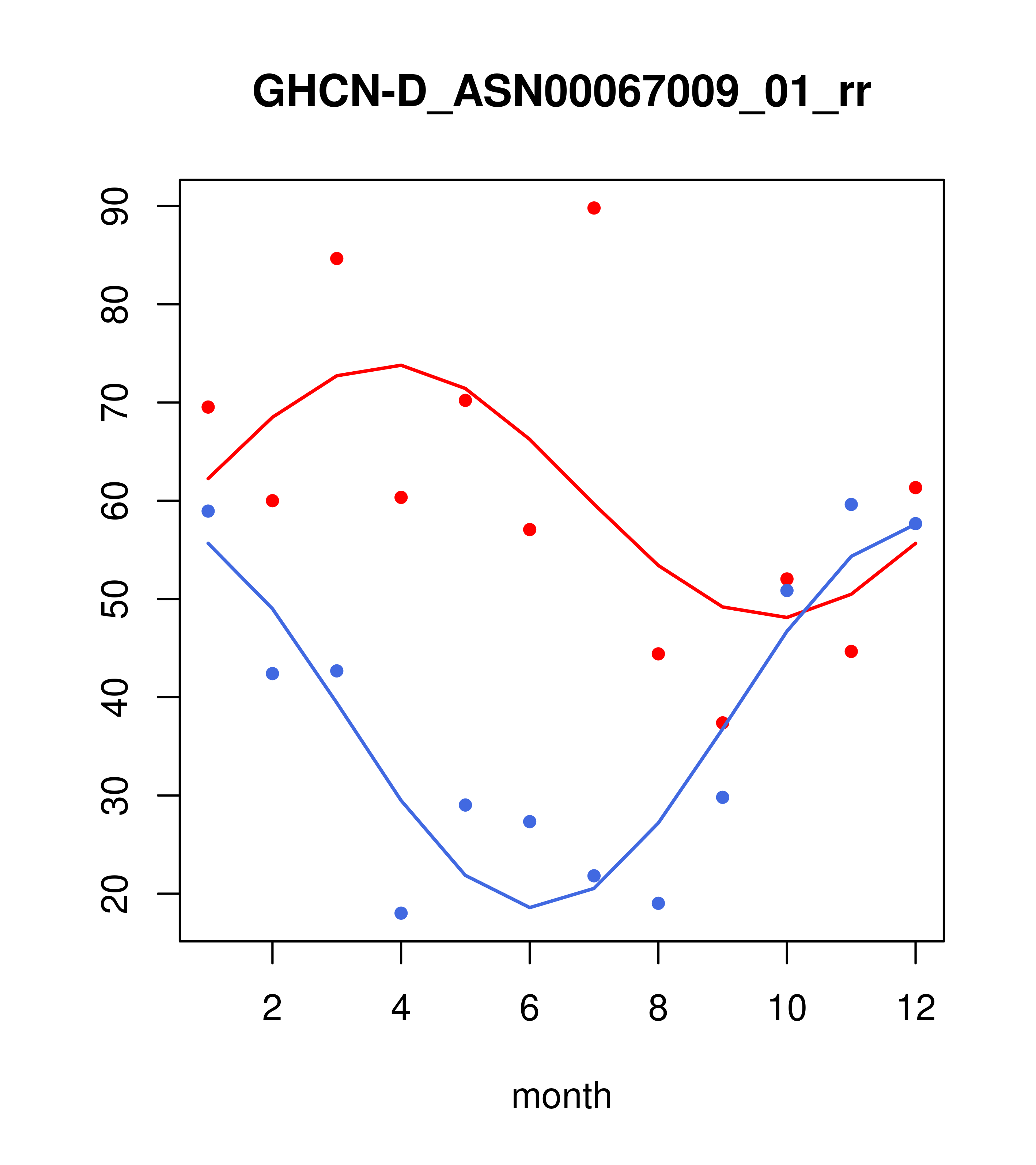 GHCN-D_ASN00067009_01_rr

90
80
70
60
50
40
30
20

2
4
6
8
10
12

month